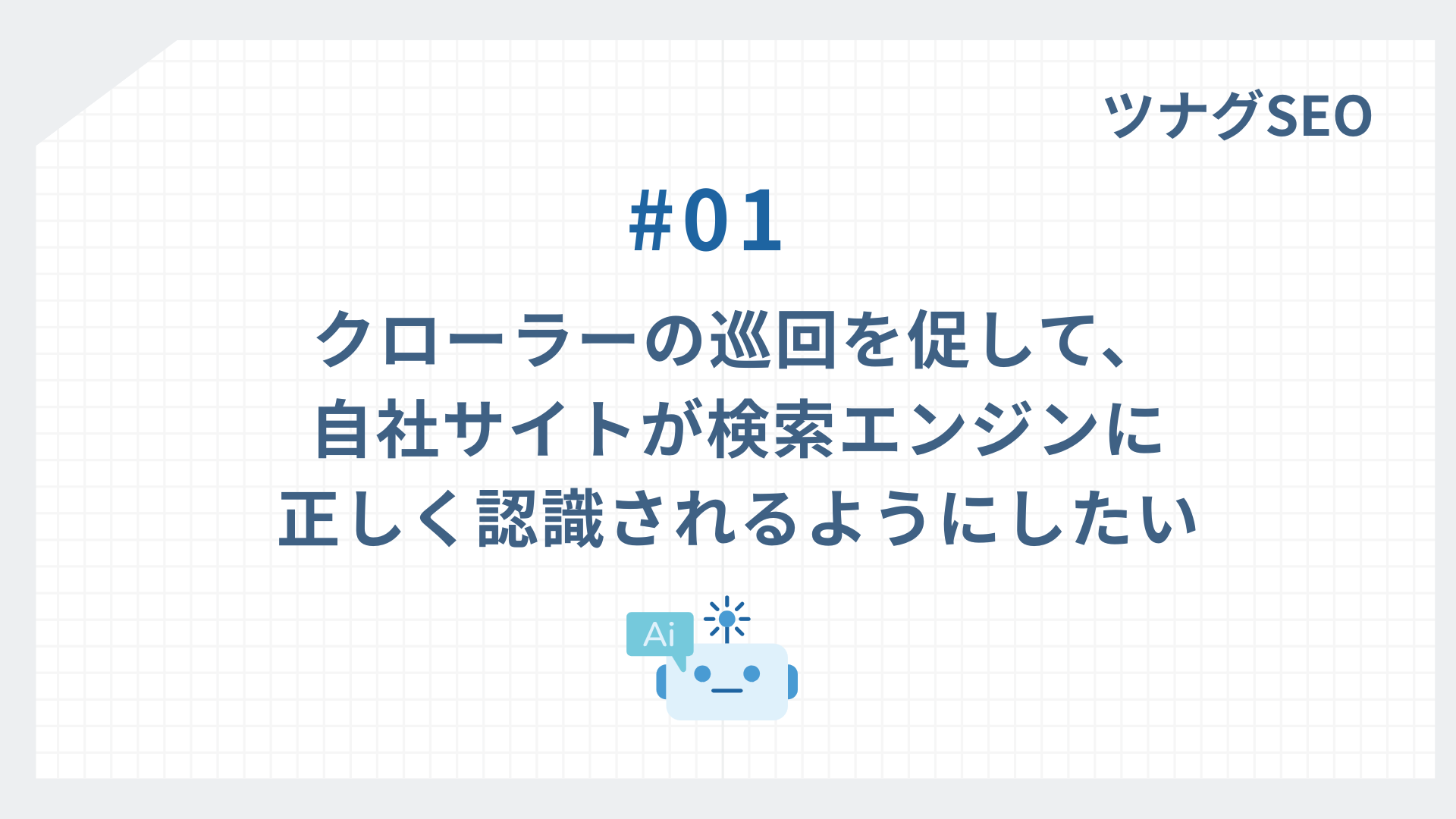 ツナグSEO

#01

クローラーの巡回を促して、
自社サイトが検索エンジンに
正しく認識されるようにしたい

Ai